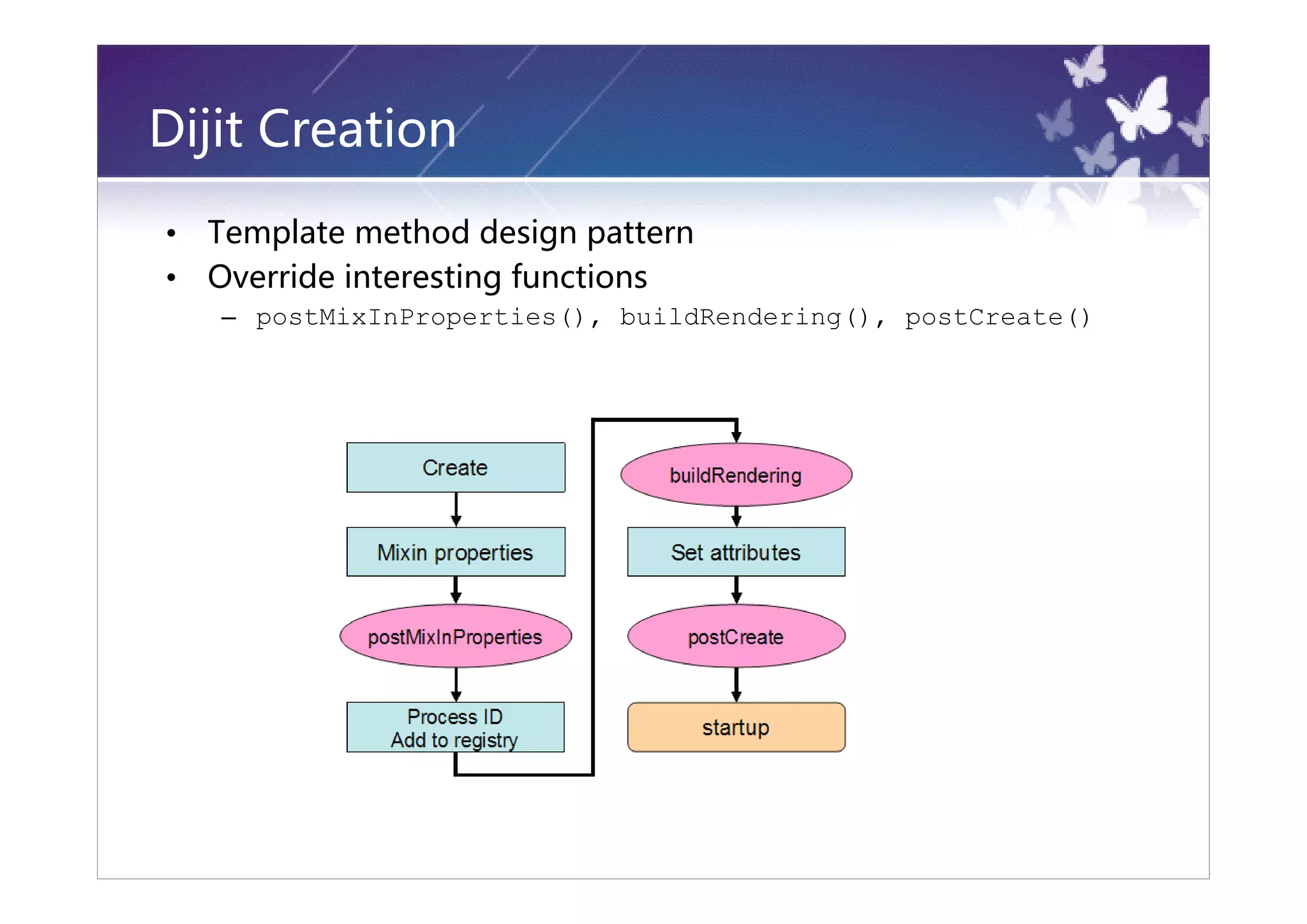 Dijit Creation

• Template method design pattern
• Override interesting functions
– postMixInProperties(), buildRendering(), postCreate()

Create
Mixin properties
postMixInProperties
Process ID
Add to registry
buildRendering
Set attributes
postCreate
startup